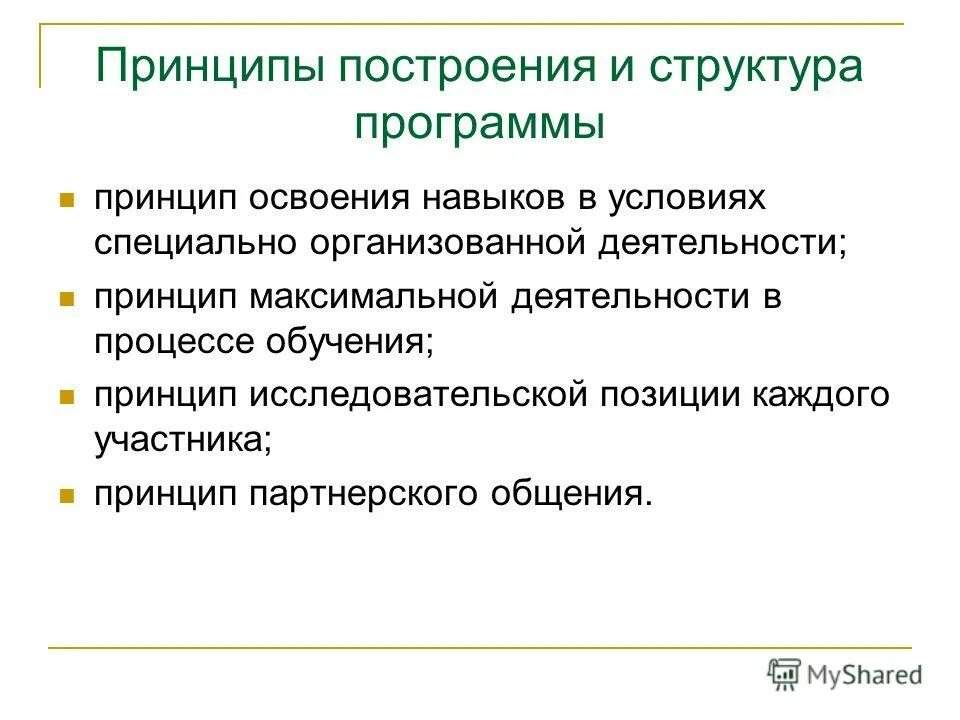 Принципы построения и структура программы

принцип освоения навыков в условиях специально организованной деятельности;

принцип максимальной деятельности в процессе обучения;

принцип исследовательской позиции каждого участника;

принцип партнерского общения.

MyShared